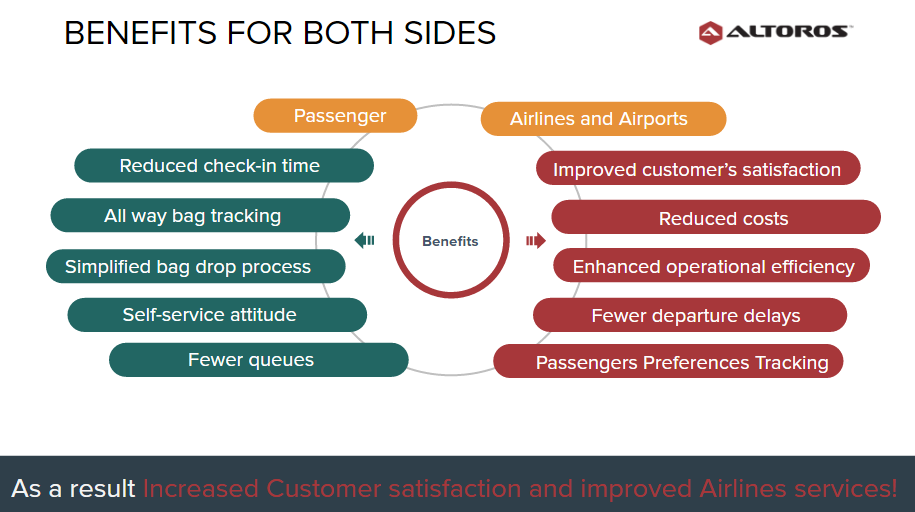 BENEFITS FOR BOTH SIDES

ALTOROS

Passenger

Reduced check-in time

All way bag tracking

Simplified bag drop process

Self-service attitude

Fewer queues

Benefits

Airlines and Airports

Improved customer's satisfaction

Reduced costs

Enhanced operational efficiency

Fewer departure delays

Passengers Preferences Tracking

As a result Increased Customer satisfaction and improved Airlines services!